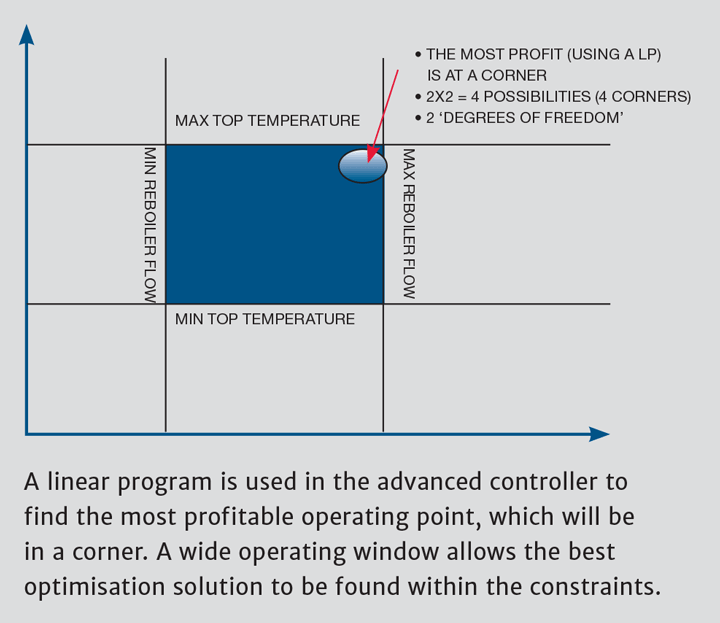 • THE MOST PROFIT (USING A LP) IS AT A CORNER
• 2X2 = 4 POSSIBILITIES (4 CORNERS)
• 2 'DEGREES OF FREEDOM'

MAX TOP TEMPERATURE

MIN REBOILER FLOW

MAX REBOILER FLOW

MIN TOP TEMPERATURE

A linear program is used in the advanced controller to find the most profitable operating point, which will be in a corner. A wide operating window allows the best optimisation solution to be found within the constraints.